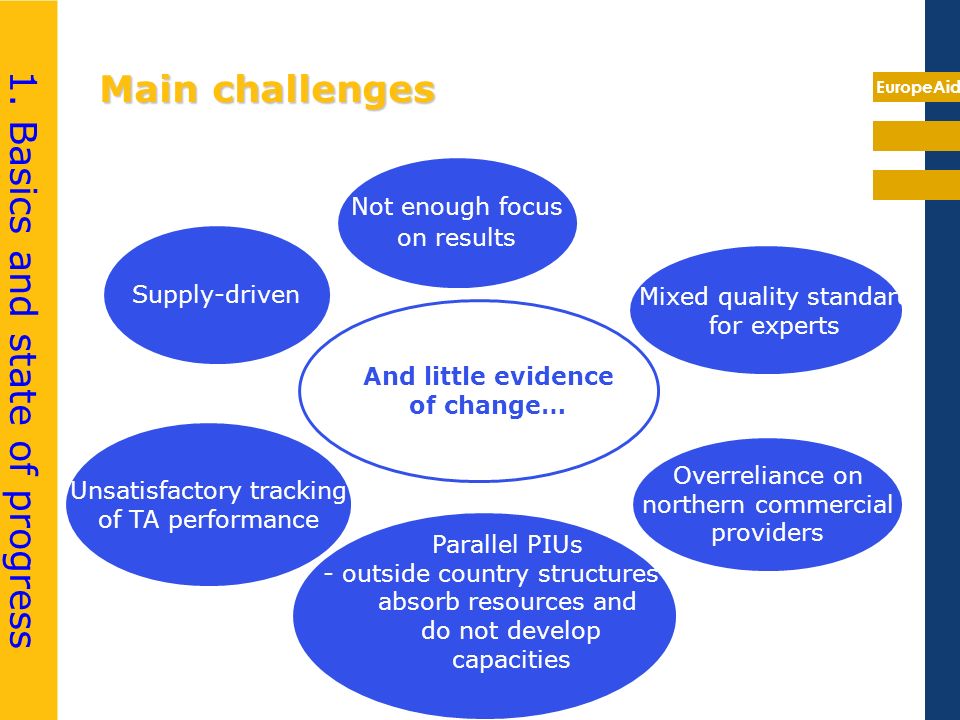 1. Basics and state of progress

Main challenges

EuropeAid

Not enough focus on results

Supply-driven

Mixed quality standar for experts

And little evidence of change…

Unsatisfactory tracking of TA performance

Overreliance on northern commercial providers

Parallel PIUs
- outside country structures absorb resources and do not develop capacities